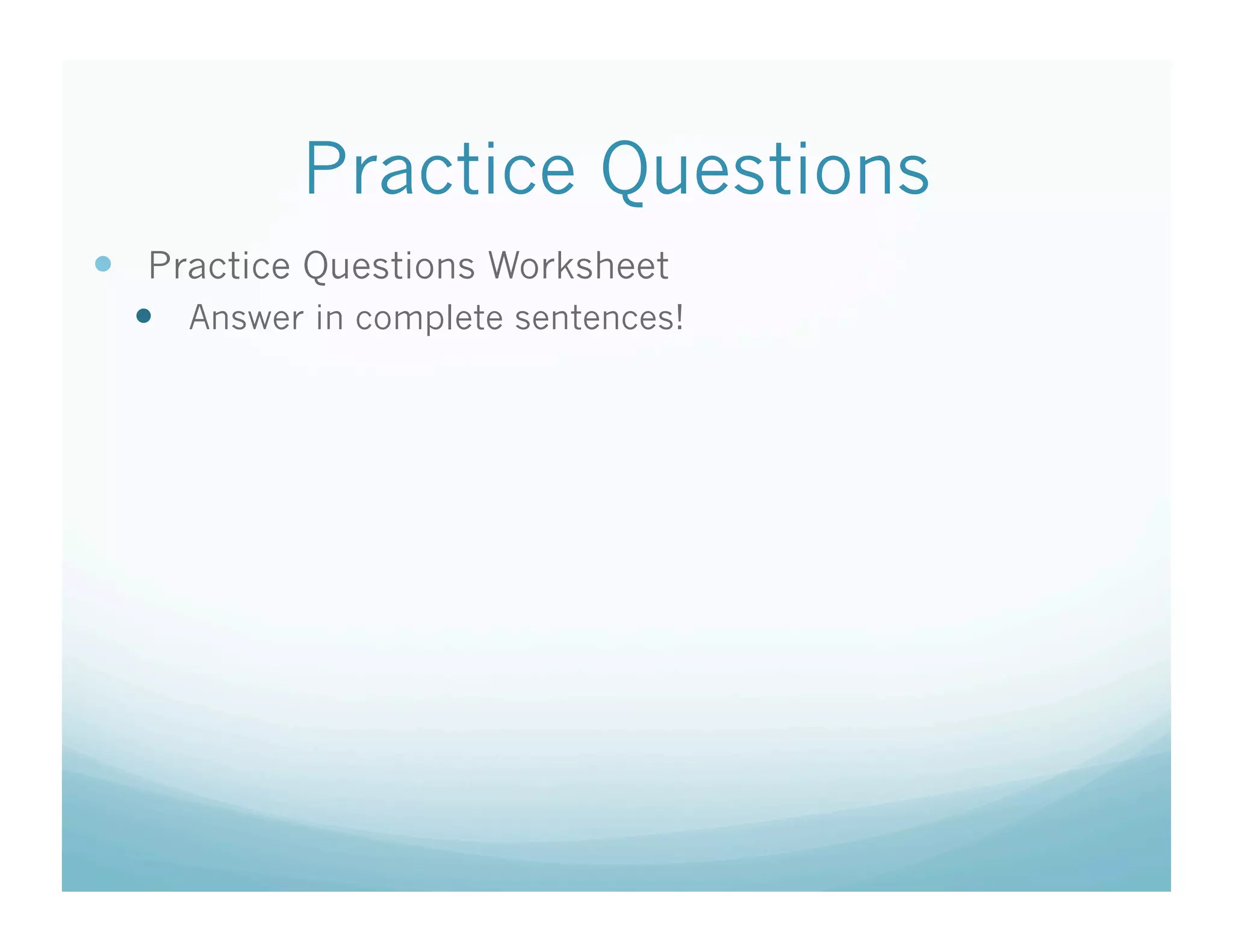 Practice Questions

- Practice Questions Worksheet
  - Answer in complete sentences!